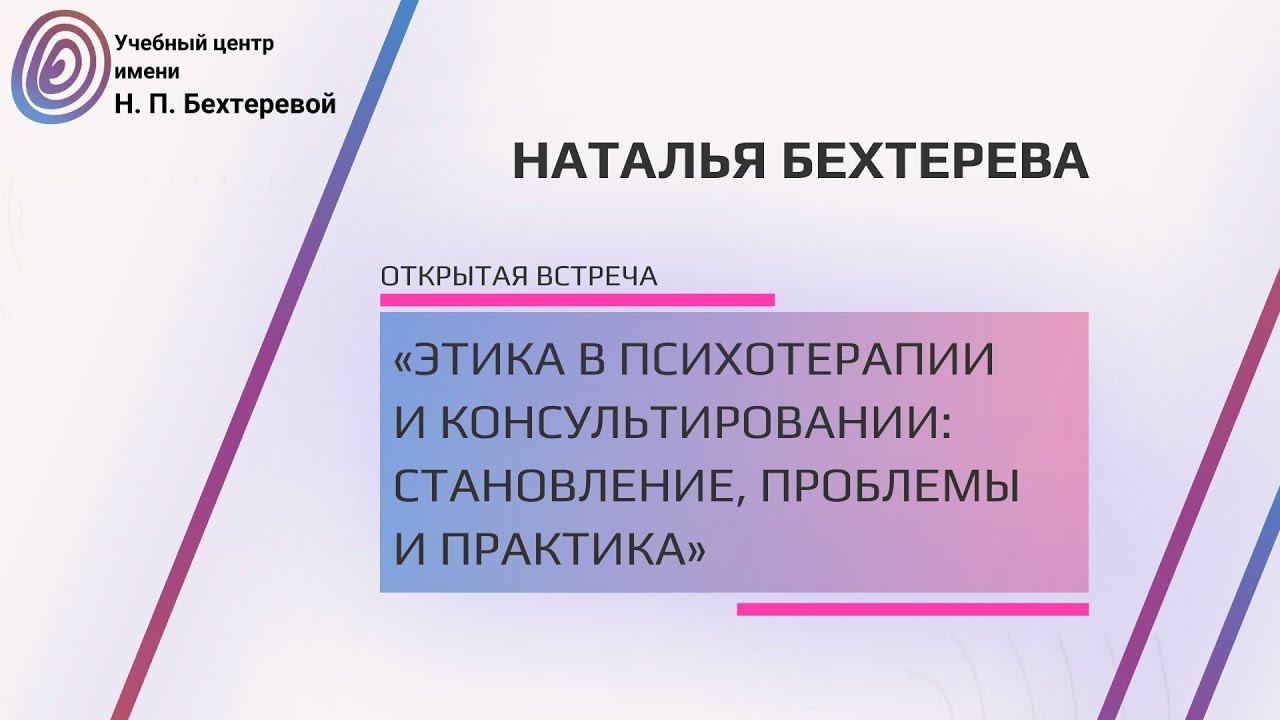 Учебный центр имени Н. П. Бехтеревой

НАТАЛЬЯ БЕХТЕРЕВА

ОТКРЫТАЯ ВСТРЕЧА

«ЭТИКА В ПСИХОТЕРАПИИ И КОНСУЛЬТИРОВАНИИ: СТАНОВЛЕНИЕ, ПРОБЛЕМЫ И ПРАКТИКА»